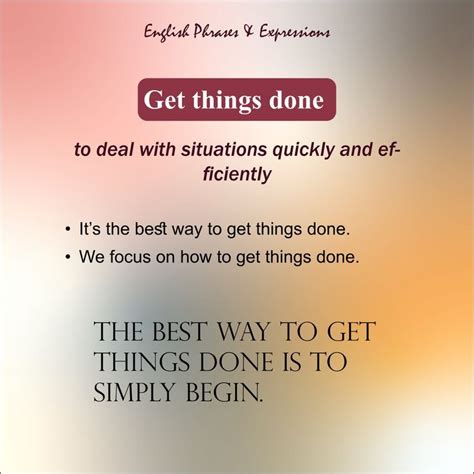 English Phrases & Expressions

Get things done

to deal with situations quickly and efficiently

• It's the best way to get things done.
• We focus on how to get things done.

THE BEST WAY TO GET THINGS DONE IS TO SIMPLY BEGIN.